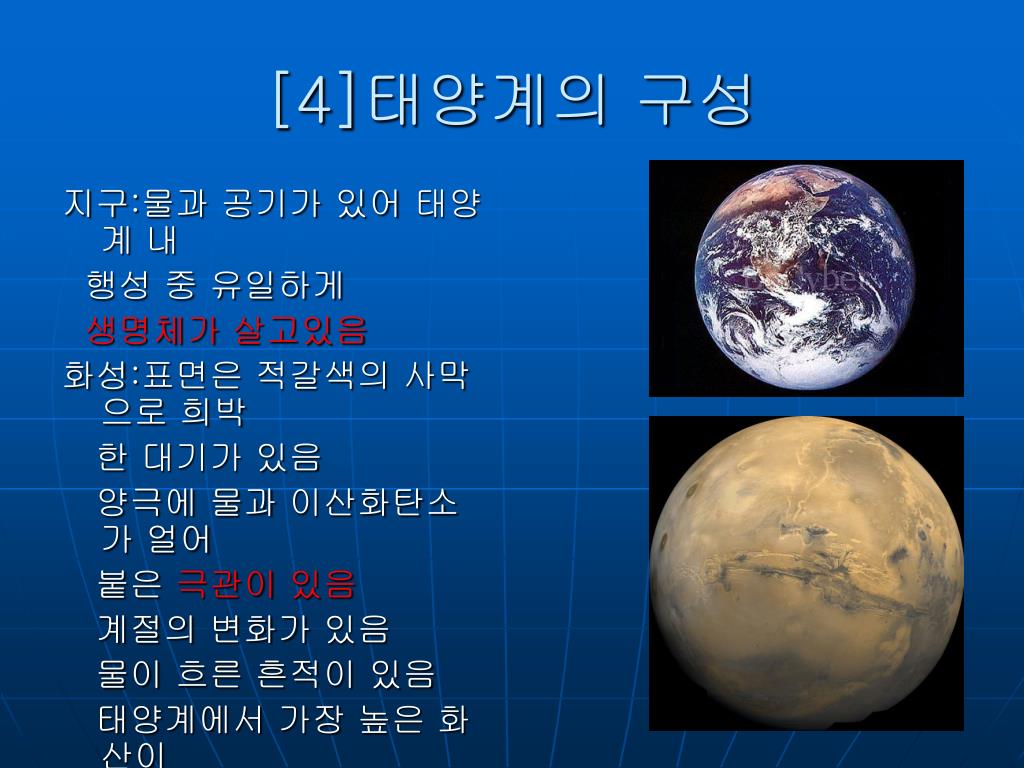 [4]태양계의 구성

지구:물과 공기가 있어 태양계 내
행성 중 유일하게
생명체가 살고있음

화성:표면은 적갈색의 사막으로 희박
한 대기가 있음
양극에 물과 이산화탄소가 얼어
붙은 극관이 있음
계절의 변화가 있음
물이 흐른 흔적이 있음
태양계에서 가장 높은 화산이